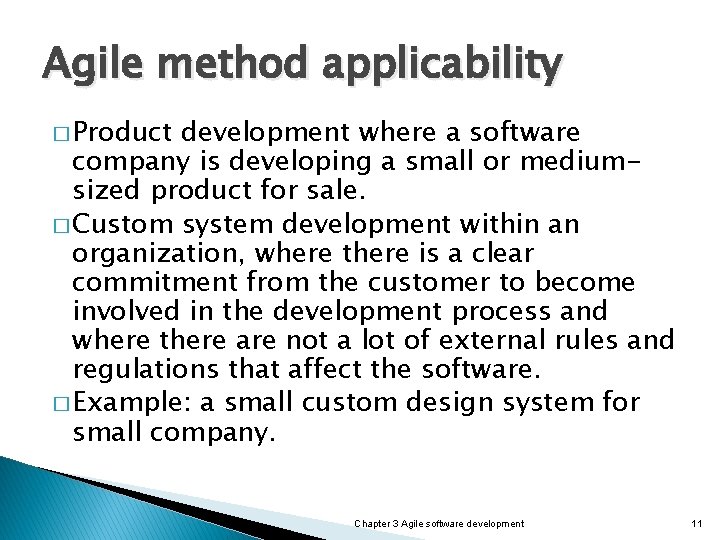 Agile method applicability

□ Product development where a software company is developing a small or medium-sized product for sale.

□ Custom system development within an organization, where there is a clear commitment from the customer to become involved in the development process and where there are not a lot of external rules and regulations that affect the software.

□ Example: a small custom design system for small company.

Chapter 3 Agile software development

11